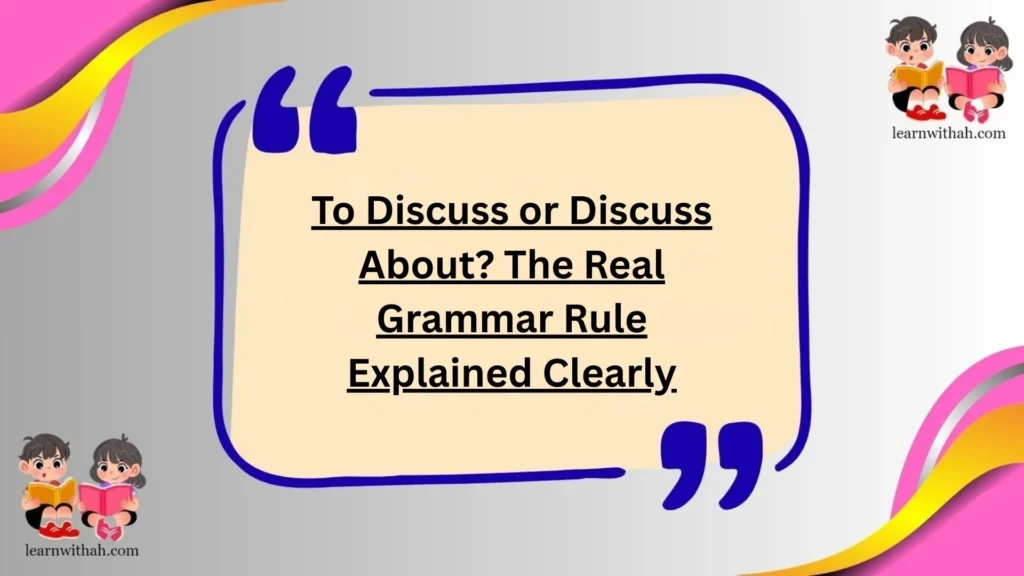 learnwithah.com

To Discuss or Discuss About? The Real Grammar Rule Explained Clearly

learnwithah.com